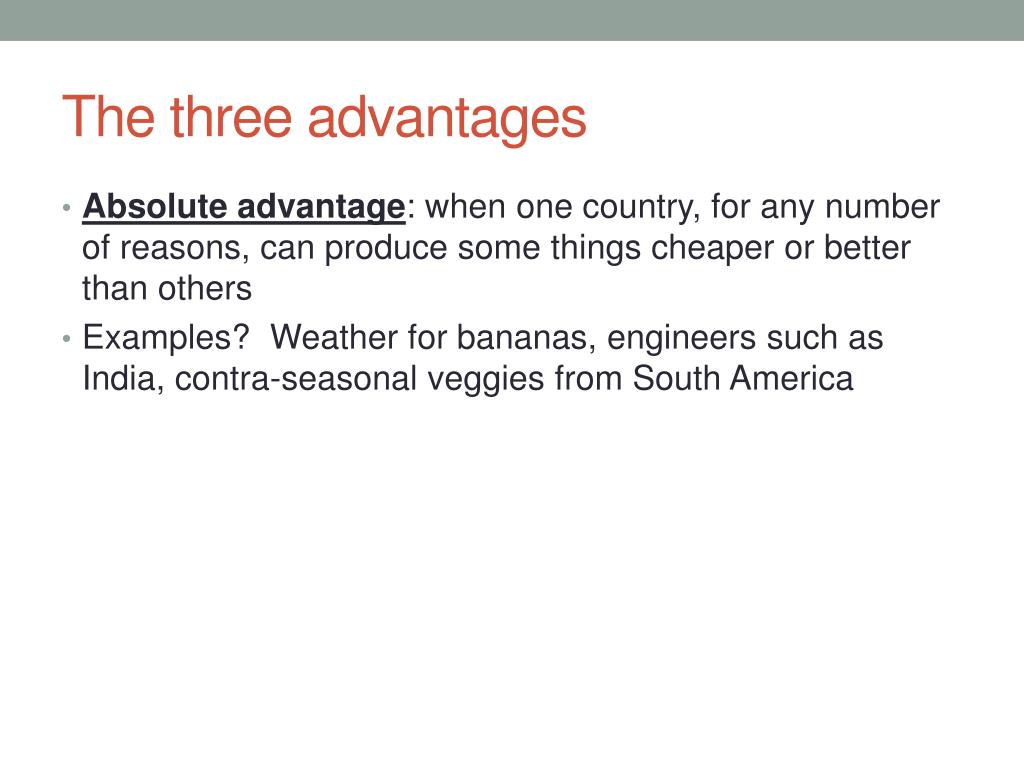 The three advantages

• Absolute advantage: when one country, for any number of reasons, can produce some things cheaper or better than others

• Examples?  Weather for bananas, engineers such as India, contra-seasonal veggies from South America